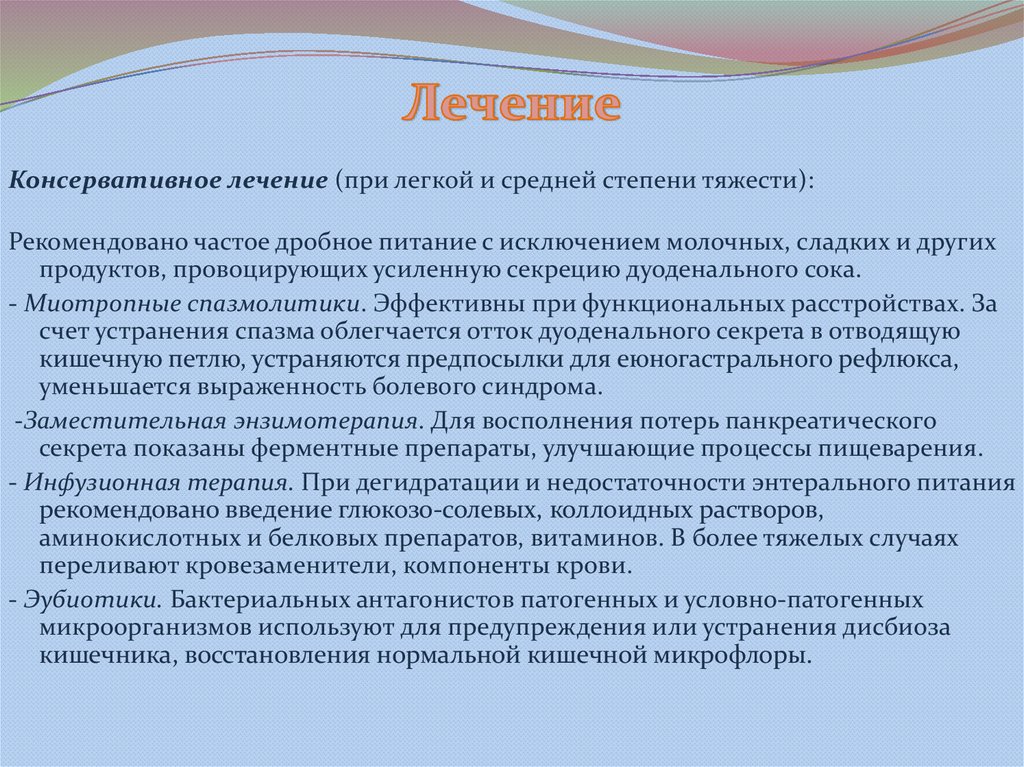 Лечение

Консервативное лечение (при легкой и средней степени тяжести):

Рекомендовано частое дробное питание с исключением молочных, сладких и других продуктов, провоцирующих усиленную секрецию дуоденального сока.

- Миотропные спазмолитики. Эффективны при функциональных расстройствах. За счет устранения спазма облегчается отток дуоденального секрета в отводящую кишечную петлю, устраняются предпосылки для еюногастрального рефлюкса, уменьшается выраженность болевого синдрома.

-Заместительная энзимотерапия. Для восполнения потерь панкреатического секрета показаны ферментные препараты, улучшающие процессы пищеварения.

- Инфузионная терапия. При дегидратации и недостаточности энтерального питания рекомендовано введение глюкозо-солевых, коллоидных растворов, аминокислотных и белковых препаратов, витаминов. В более тяжелых случаях переливают кровезаменители, компоненты крови.

- Эубиотики. Бактериальных антагонистов патогенных и условно-патогенных микроорганизмов используют для предупреждения или устранения дисбиоза кишечника, восстановления нормальной кишечной микрофлоры.